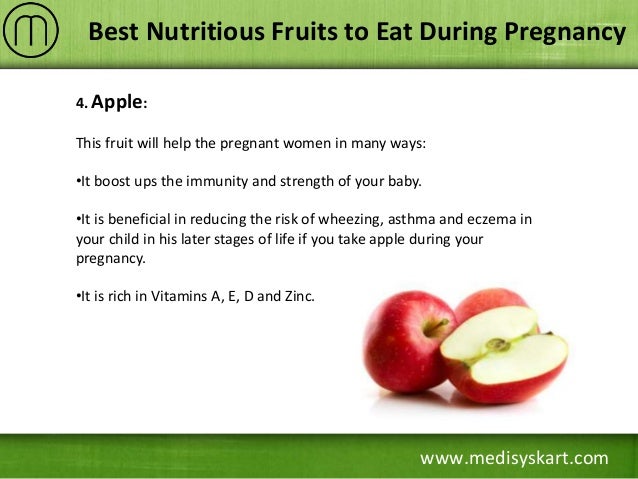 Best Nutritious Fruits to Eat During Pregnancy

4. Apple:

This fruit will help the pregnant women in many ways:

•It boost ups the immunity and strength of your baby.

•It is beneficial in reducing the risk of wheezing, asthma and eczema in your child in his later stages of life if you take apple during your pregnancy.

•It is rich in Vitamins A, E, D and Zinc.

www.medisyskart.com